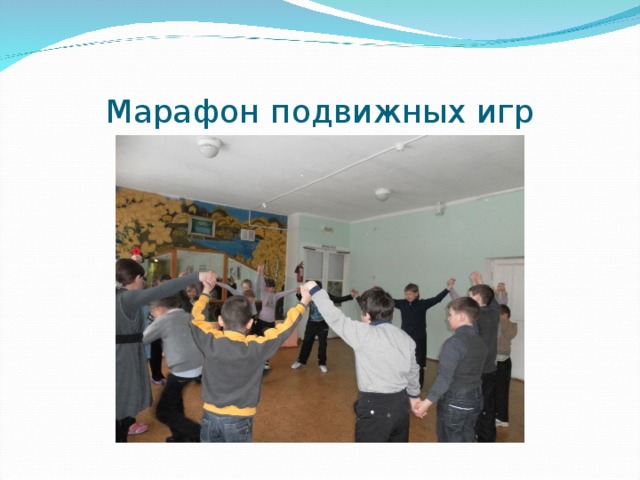 Марафон подвижных игр